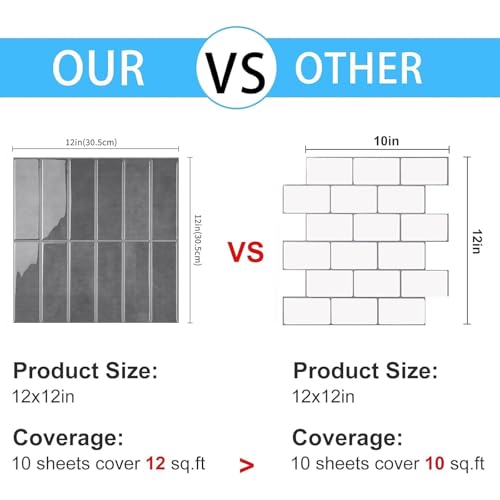 OUR VS OTHER

12in(30.5cm)

12in(30.5cm)

VS

10in

12in

Product Size:
12x12in

Coverage:
10 sheets cover 12 sq.ft

>

Product Size:
12x12in

Coverage:
10 sheets cover 10 sq.ft